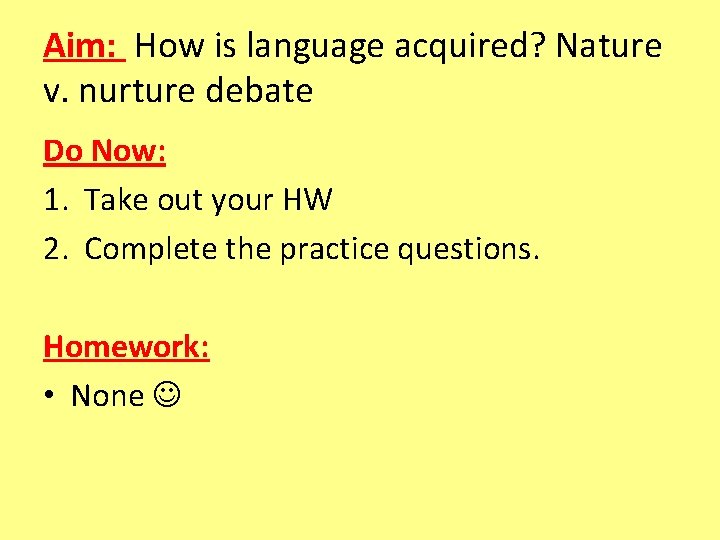 Aim: How is language acquired? Nature v. nurture debate

Do Now:

1. Take out your HW
2. Complete the practice questions.

Homework:

• None ☺